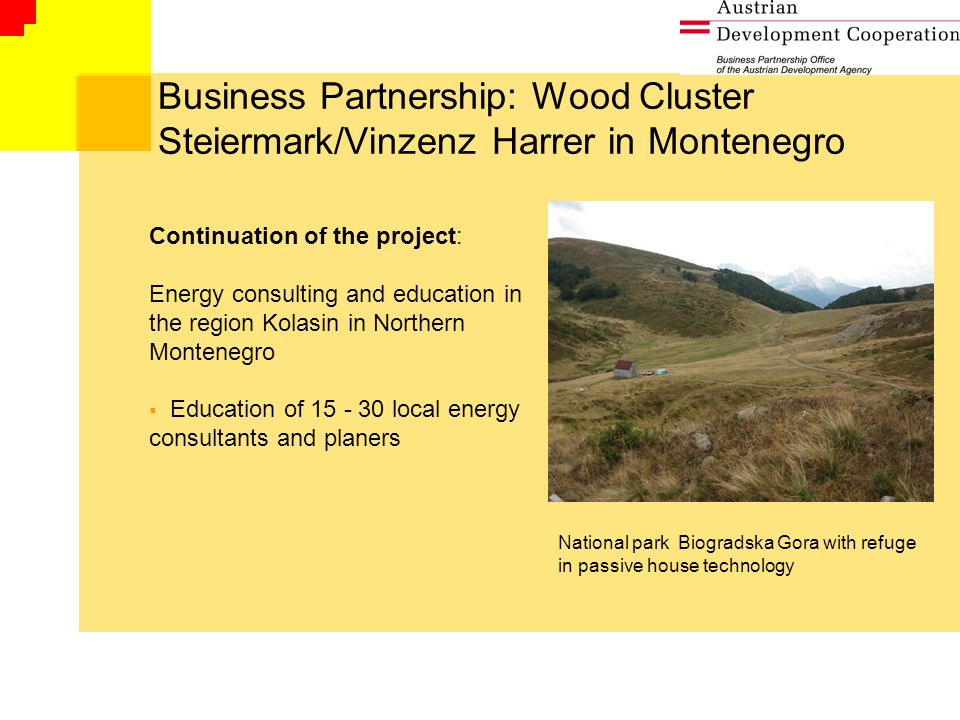 Austrian
Development Cooperation
Business Partnership Office
of the Austrian Development Agency

Business Partnership: Wood Cluster Steiermark/Vinzenz Harrer in Montenegro

Continuation of the project:

Energy consulting and education in the region Kolasin in Northern Montenegro

▪ Education of 15 - 30 local energy consultants and planers

National park Biogradska Gora with refuge in passive house technology